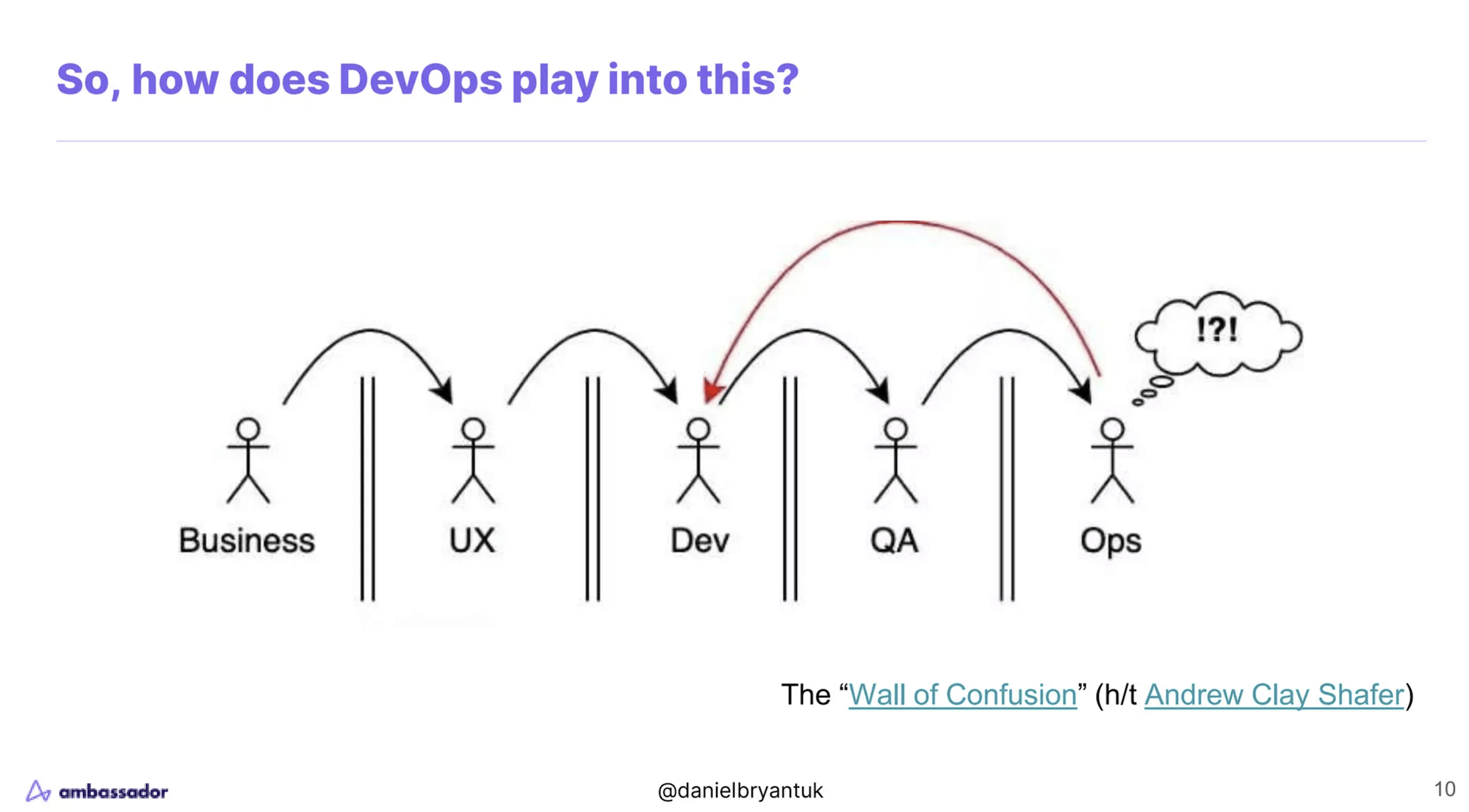 So, how does DevOps play into this?

!?!

Business

UX

Dev

QA

Ops

The “Wall of Confusion” (h/t Andrew Clay Shafer)

ambassador

@danielbryantuk

10